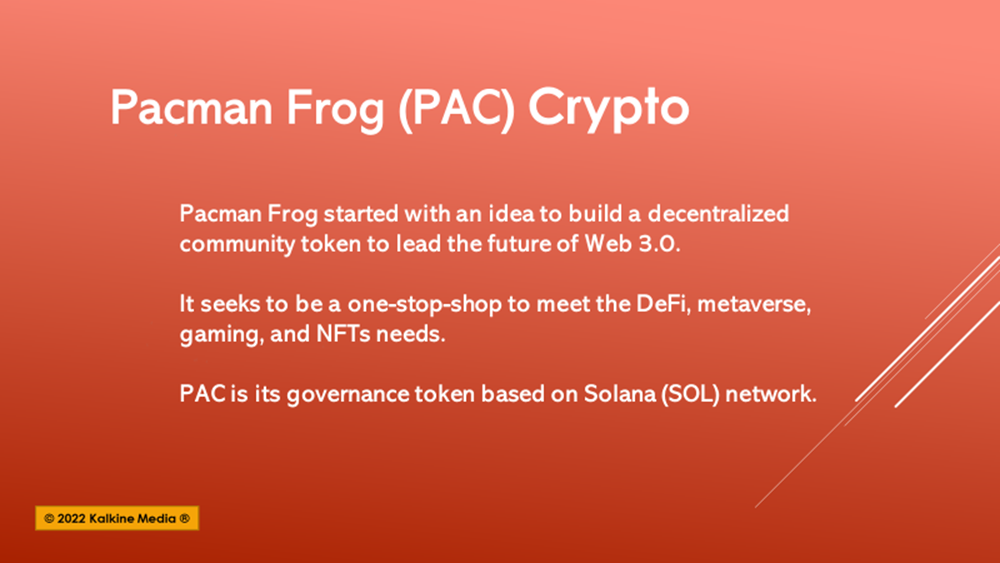 Pacman Frog (PAC) Crypto

Pacman Frog started with an idea to build a decentralized community token to lead the future of Web 3.0.

It seeks to be a one-stop-shop to meet the DeFi, metaverse, gaming, and NFTs needs.

PAC is its governance token based on Solana (SOL) network.

© 2022 Kalkine Media ®